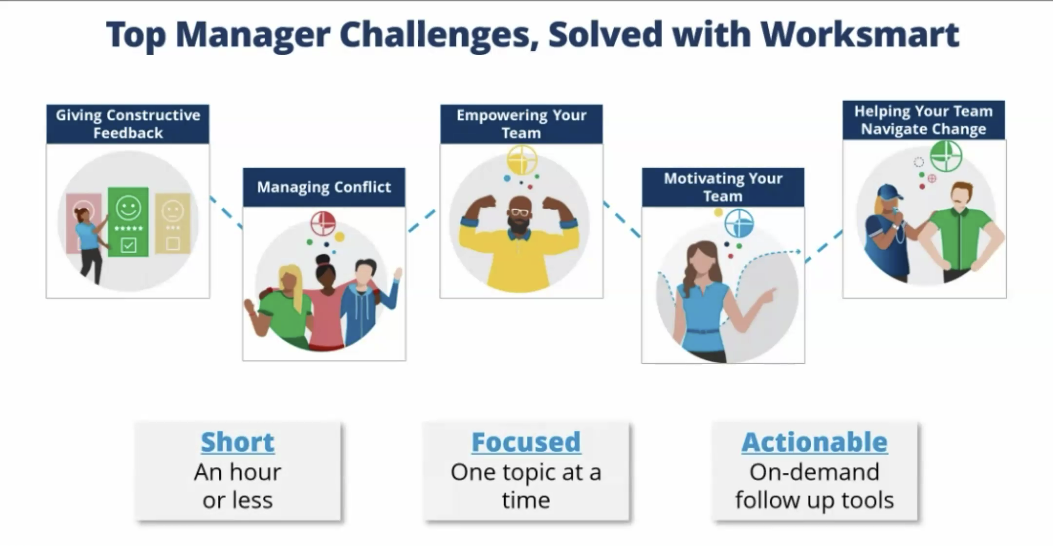 Top Manager Challenges, Solved with Worksmart

Giving Constructive Feedback

Managing Conflict

Empowering Your Team

Motivating Your Team

Helping Your Team Navigate Change

Short
An hour or less

Focused
One topic at a time

Actionable
On-demand follow up tools